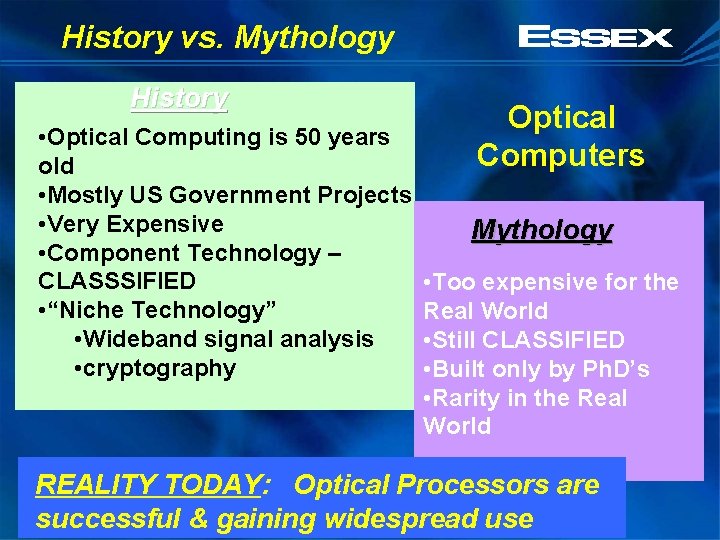 History vs. Mythology

ESSEX

History

•Optical Computing is 50 years old
•Mostly US Government Projects
•Very Expensive
•Component Technology – CLASSSIFIED
•“Niche Technology”
•Wideband signal analysis
•cryptography

Optical Computers

Mythology

•Too expensive for the Real World
•Still CLASSIFIED
•Built only by PhD’s
•Rarity in the Real World

REALITY TODAY: Optical Processors are successful & gaining widespread use